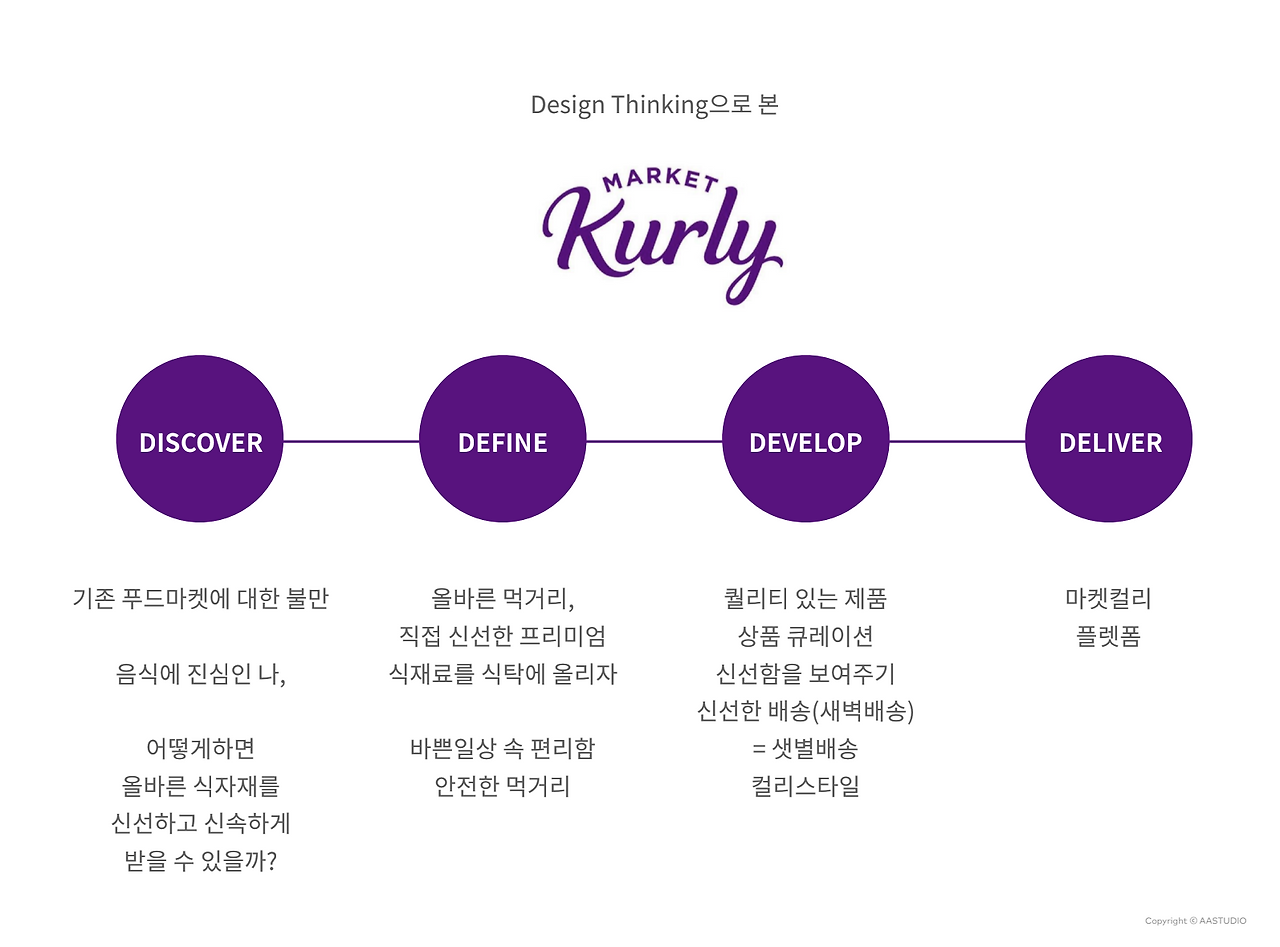 Design Thinking으로 본

MARKET
Kurly

DISCOVER

DEFINE

DEVELOP

DELIVER

기존 푸드마켓에 대한 불만

음식에 진심인 나,

어떻게하면
올바른 식자재를
신선하고 신속하게
받을 수 있을까?

올바른 먹거리,
직접 신선한 프리미엄
식재료를 식탁에 올리자

바쁜일상 속 편리함
안전한 먹거리

퀄리티 있는 제품
상품 큐레이션
신선함을 보여주기
신선한 배송(새벽배송)
= 샛별배송
컬리스타일

마켓컬리
플렛폼

Copyright © AASTUDIO